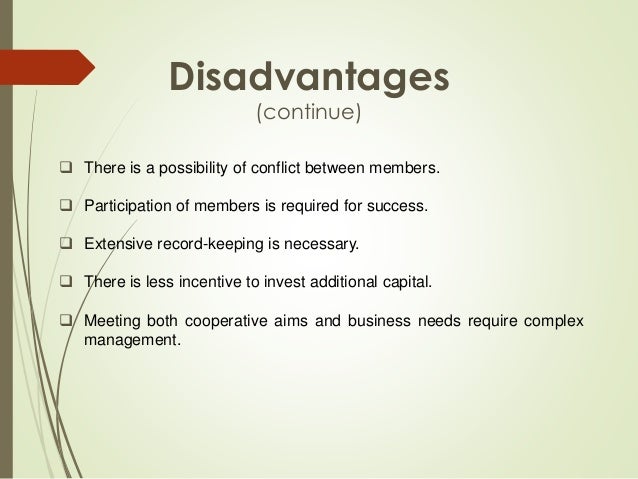 Disadvantages
(continue)

❑ There is a possibility of conflict between members.

❑ Participation of members is required for success.

❑ Extensive record-keeping is necessary.

❑ There is less incentive to invest additional capital.

❑ Meeting both cooperative aims and business needs require complex management.